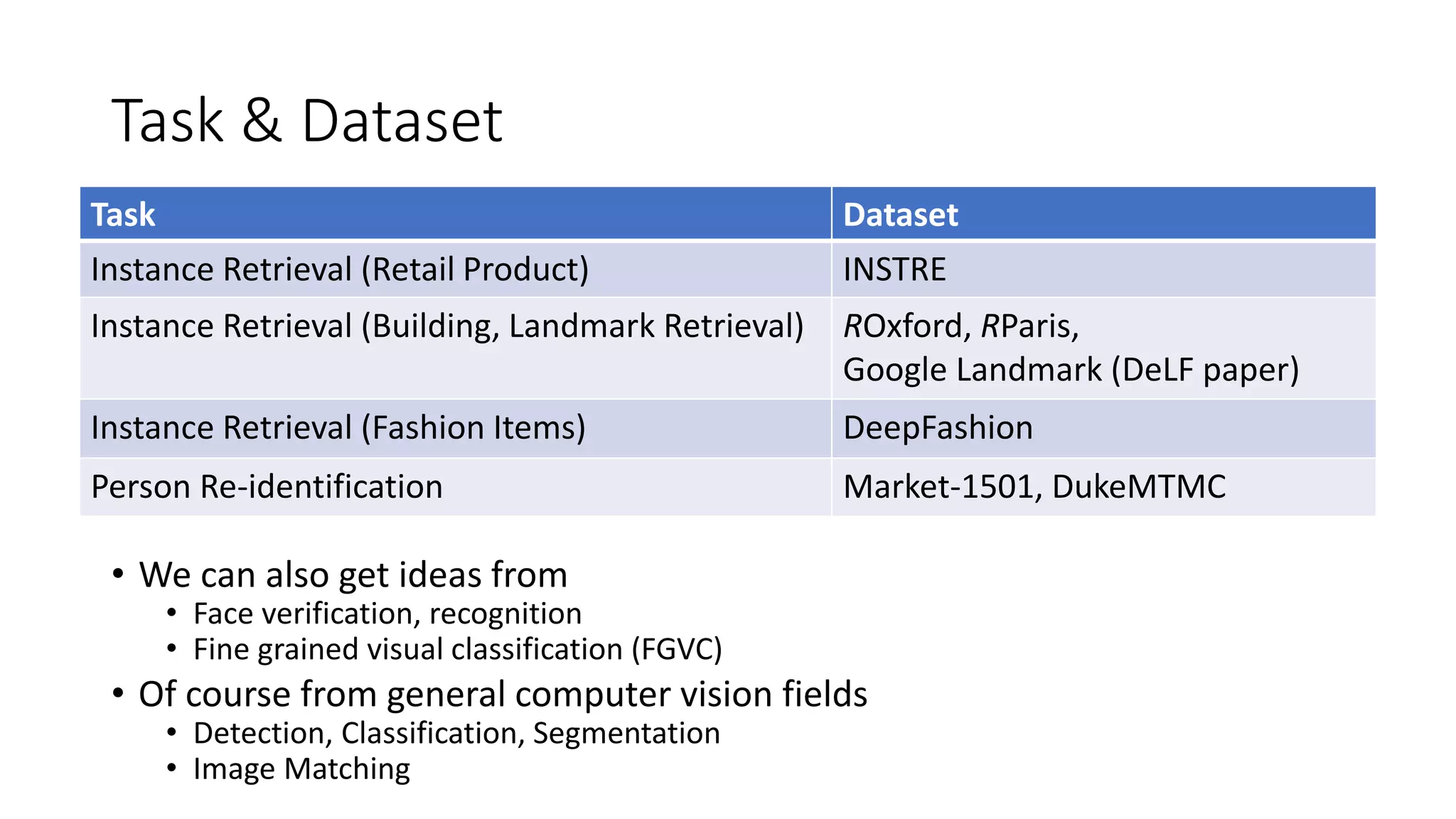 Task & Dataset

| Task | Dataset |
|---|---|
| Instance Retrieval (Retail Product) | INSTRE |
| Instance Retrieval (Building, Landmark Retrieval) | ROxford, RParis, Google Landmark (DeLF paper) |
| Instance Retrieval (Fashion Items) | DeepFashion |
| Person Re-identification | Market-1501, DukeMTMC |

• We can also get ideas from
 • Face verification, recognition
 • Fine grained visual classification (FGVC)
• Of course from general computer vision fields
 • Detection, Classification, Segmentation
 • Image Matching